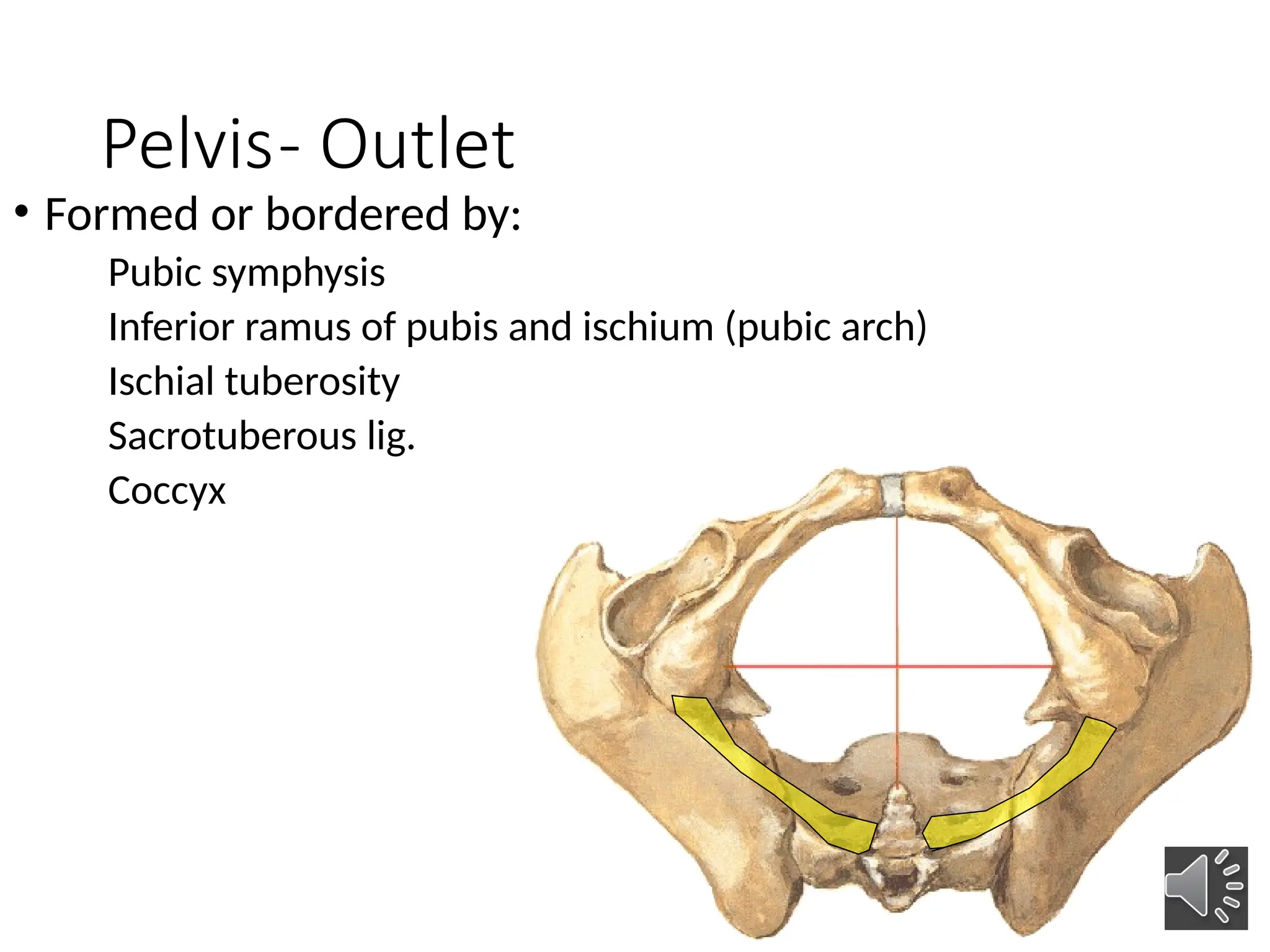 Pelvis- Outlet

• Formed or bordered by:

Pubic symphysis

Inferior ramus of pubis and ischium (pubic arch)

Ischial tuberosity

Sacrotuberous lig.

Coccyx